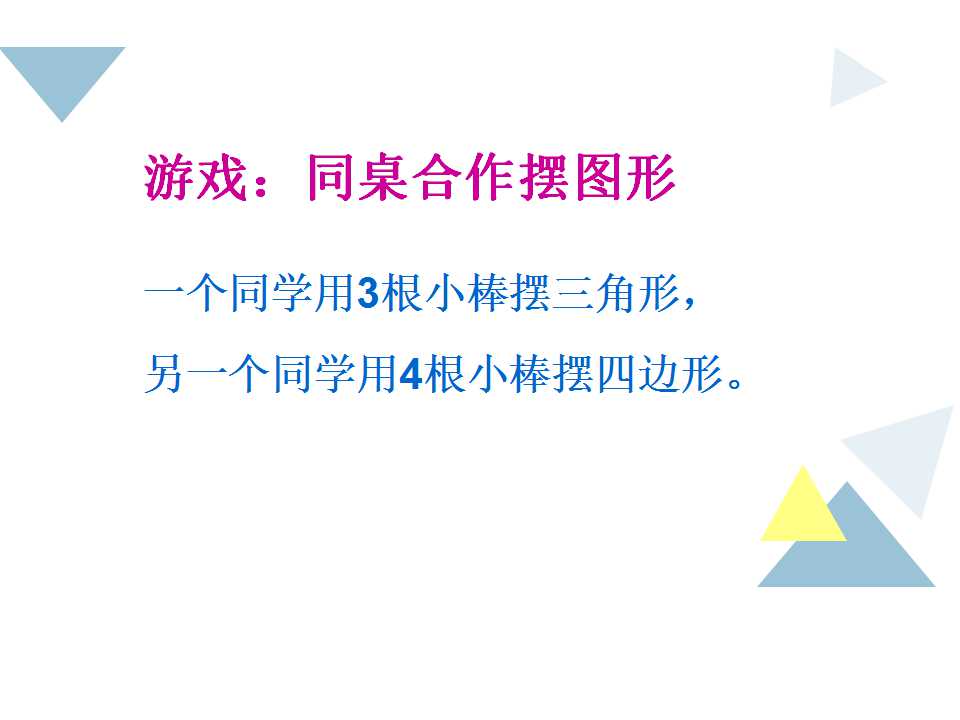 游戏：同桌合作摆图形

一个同学用3根小棒摆三角形，

另一个同学用4根小棒摆四边形。